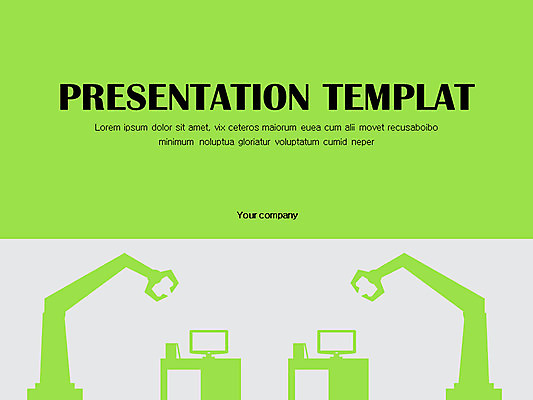 PRESENTATION TEMPLAT

Lorem ipsum dolor sit amet, vix ceteros maiorum euea cum alii movet recusaboibo minimum noluptua gloriatur voluptatum cumid neper

Your company